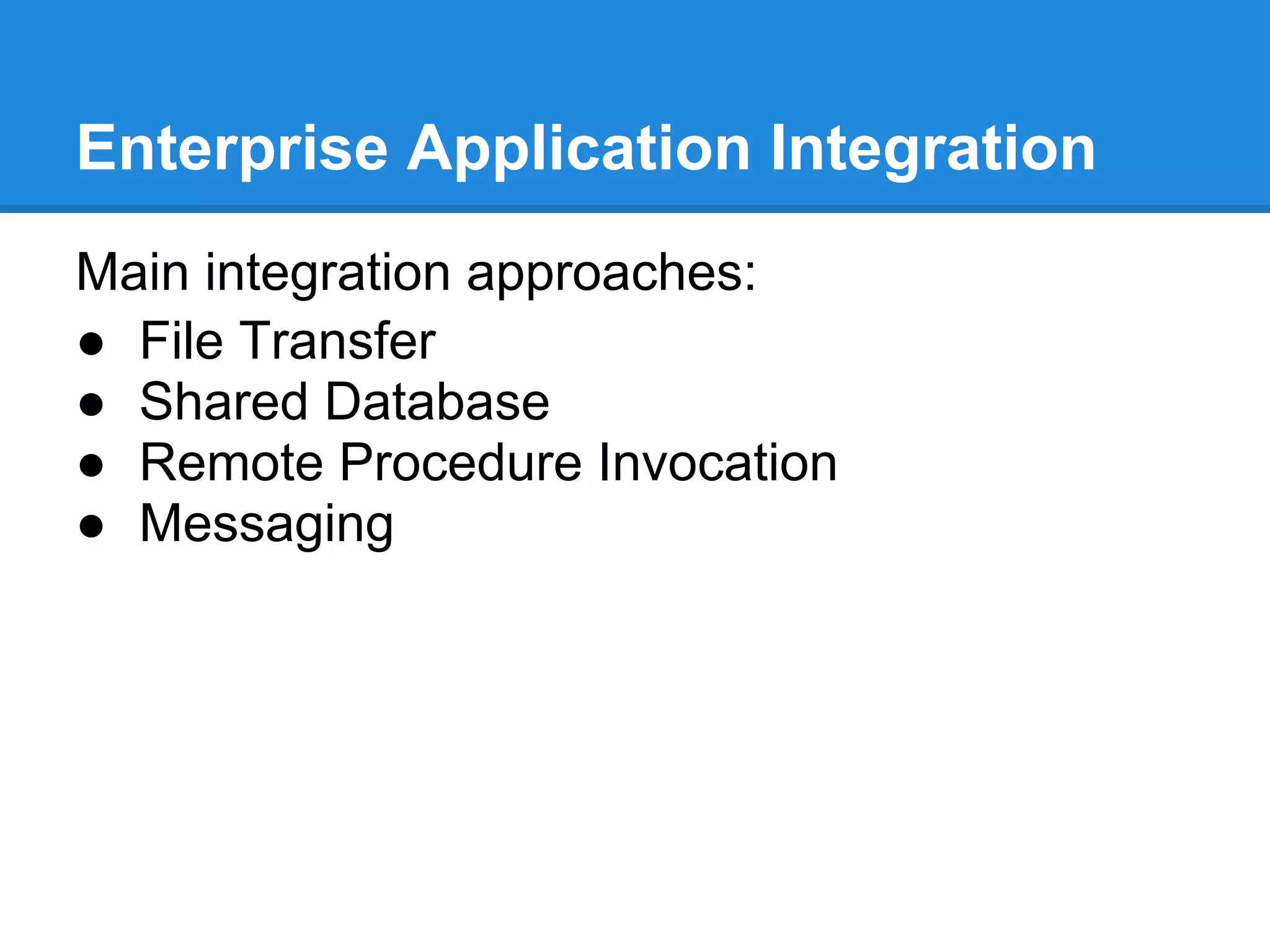 Enterprise Application Integration

Main integration approaches:
● File Transfer
● Shared Database
● Remote Procedure Invocation
● Messaging